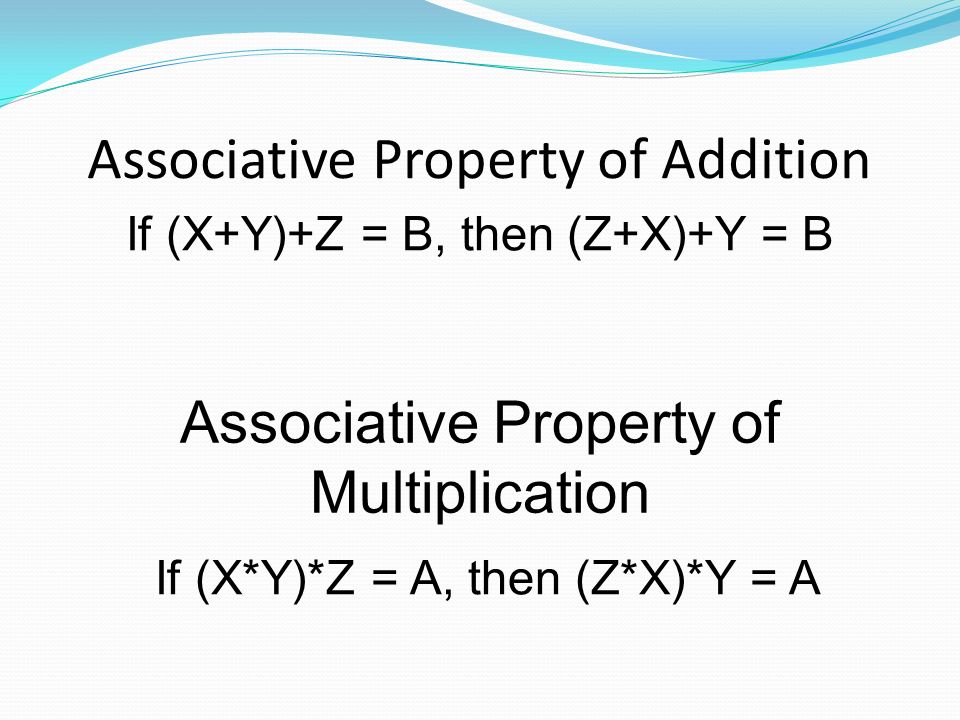 Associative Property of Addition

If $(X+Y)+Z = B$, then $(Z+X)+Y = B$

Associative Property of Multiplication

If $(X*Y)*Z = A$, then $(Z*X)*Y = A$